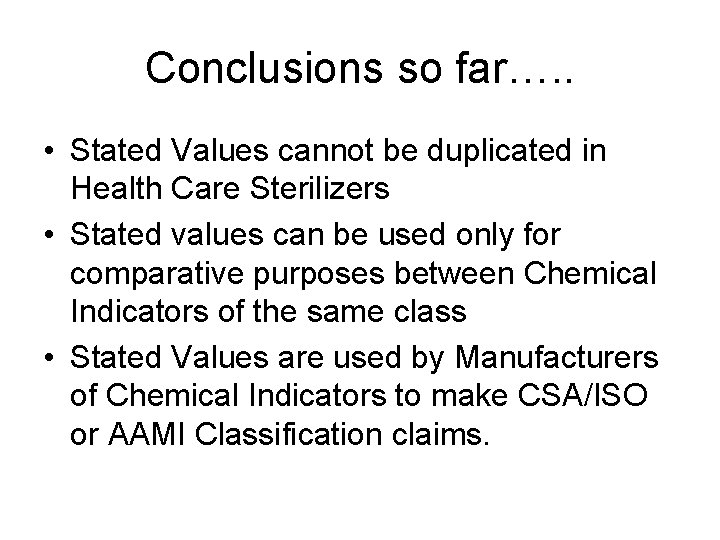 Conclusions so far…..

• Stated Values cannot be duplicated in Health Care Sterilizers
• Stated values can be used only for comparative purposes between Chemical Indicators of the same class
• Stated Values are used by Manufacturers of Chemical Indicators to make CSA/ISO or AAMI Classification claims.